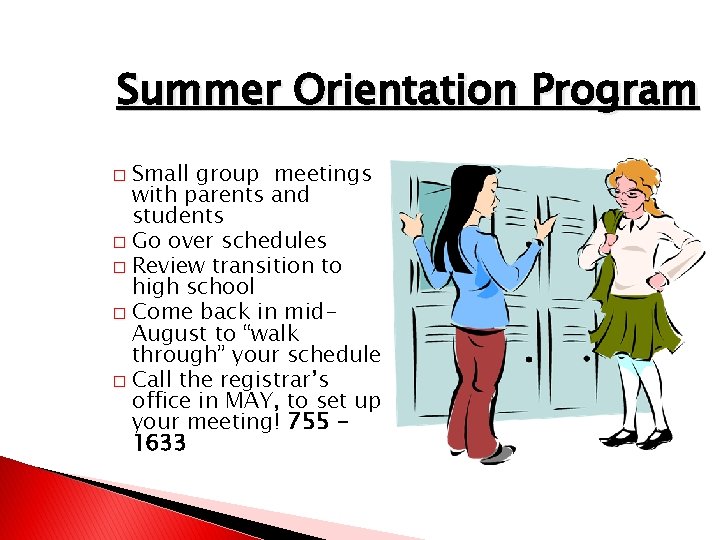 Summer Orientation Program

□ Small group meetings with parents and students
□ Go over schedules
□ Review transition to high school
□ Come back in mid-August to “walk through” your schedule
□ Call the registrar’s office in MAY, to set up your meeting! 755 - 1633